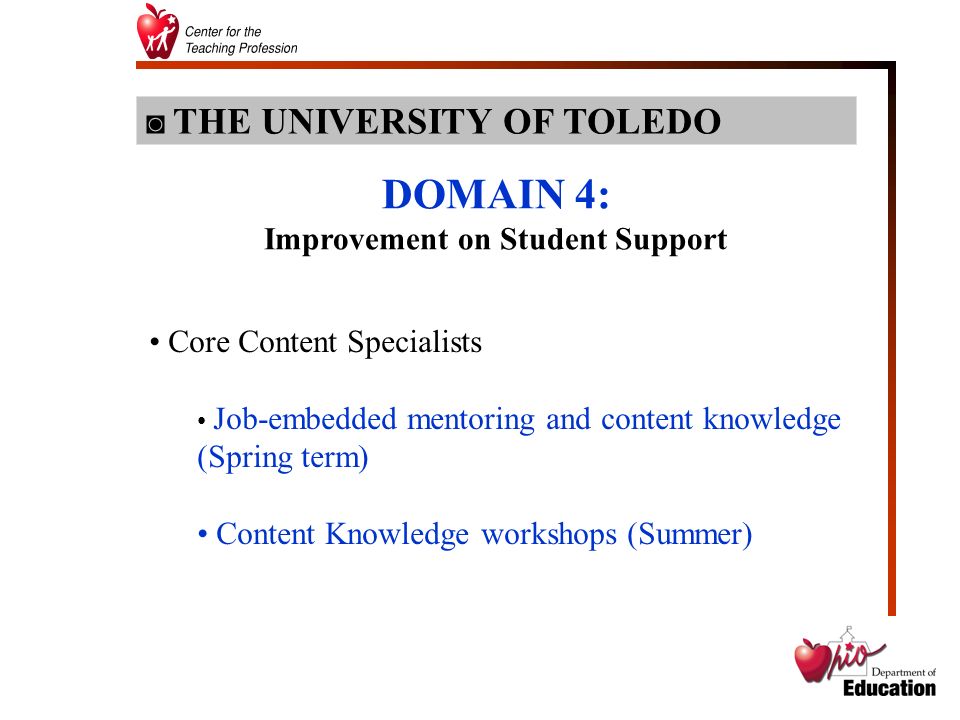 Center for the
Teaching Profession

◙ THE UNIVERSITY OF TOLEDO

DOMAIN 4:
Improvement on Student Support

• Core Content Specialists

• Job-embedded mentoring and content knowledge (Spring term)

• Content Knowledge workshops (Summer)

Ohio Department of Education